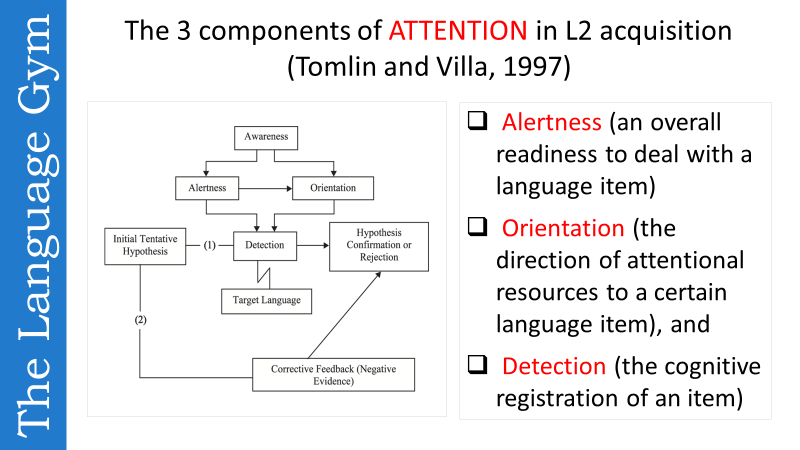 The Language Gym

The 3 components of ATTENTION in L2 acquisition (Tomlin and Villa, 1997)

Awareness

Alertness

Orientation

Initial Tentative Hypothesis

(1)

Detection

Hypothesis Confirmation or Rejection

Target Language

(2)

Corrective Feedback (Negative Evidence)

❑ Alertness (an overall readiness to deal with a language item)

❑ Orientation (the direction of attentional resources to a certain language item), and

❑ Detection (the cognitive registration of an item)